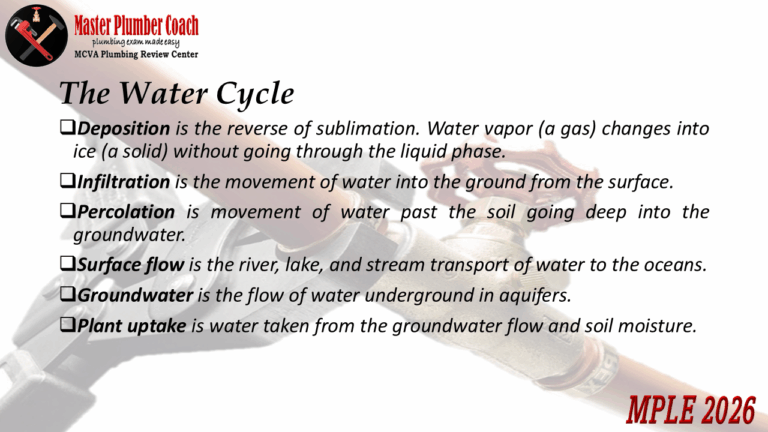 Master Plumber Coach
plumbing exam made easy
MCVA Plumbing Review Center

The Water Cycle

☐ Deposition is the reverse of sublimation. Water vapor (a gas) changes into ice (a solid) without going through the liquid phase.

☐ Infiltration is the movement of water into the ground from the surface.

☐ Percolation is movement of water past the soil going deep into the groundwater.

☐ Surface flow is the river, lake, and stream transport of water to the oceans.

☐ Groundwater is the flow of water underground in aquifers.

☐ Plant uptake is water taken from the groundwater flow and soil moisture.

MPLE 2026